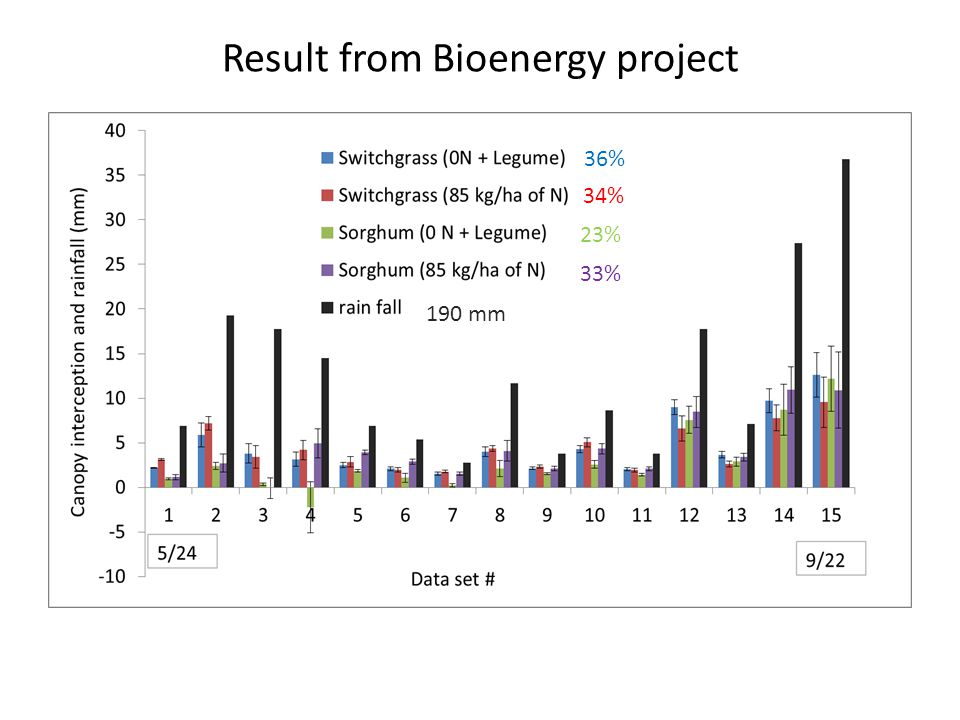 Result from Bioenergy project

Canopy interception and rainfall (mm)

40
35
30
25
20
15
10
5
0
-5
-10

Switchgrass (0N + Legume) 36%
Switchgrass (85 kg/ha of N) 34%
Sorghum (0 N + Legume) 23%
Sorghum (85 kg/ha of N) 33%
rain fall 190 mm

1 2 3 4 5 6 7 8 9 10 11 12 13 14 15

5/24

9/22

Data set #